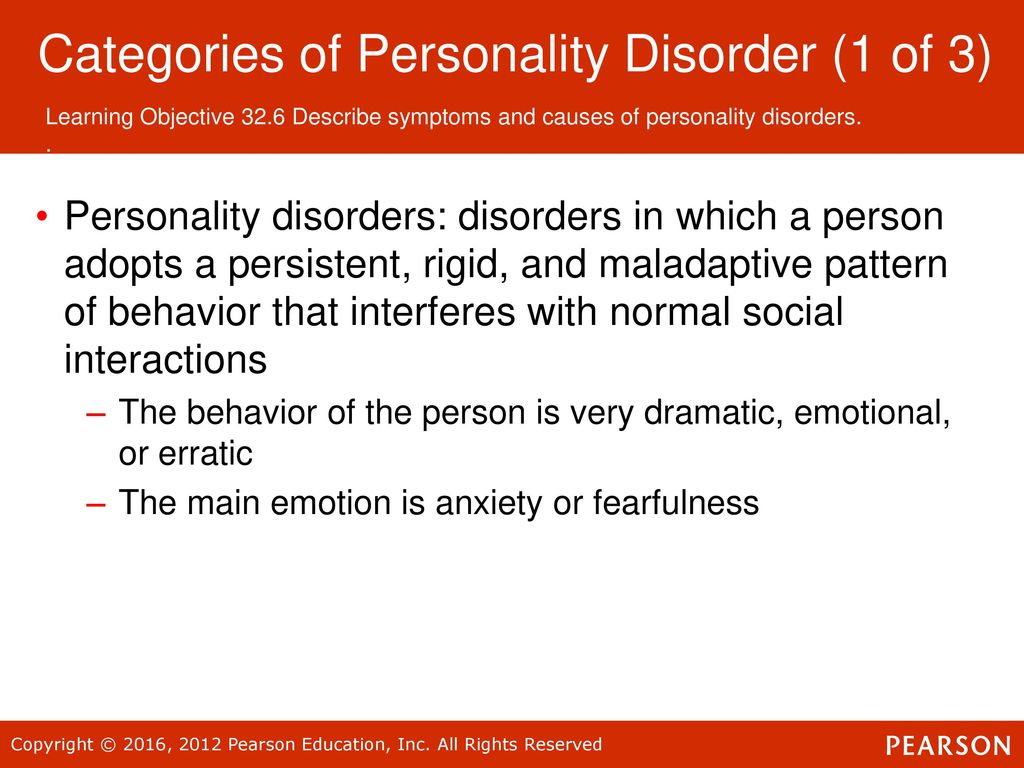 Categories of Personality Disorder (1 of 3)

Learning Objective 32.6 Describe symptoms and causes of personality disorders.
.

• Personality disorders: disorders in which a person adopts a persistent, rigid, and maladaptive pattern of behavior that interferes with normal social interactions

– The behavior of the person is very dramatic, emotional, or erratic

– The main emotion is anxiety or fearfulness

Copyright © 2016, 2012 Pearson Education, Inc. All Rights Reserved

PEARSON